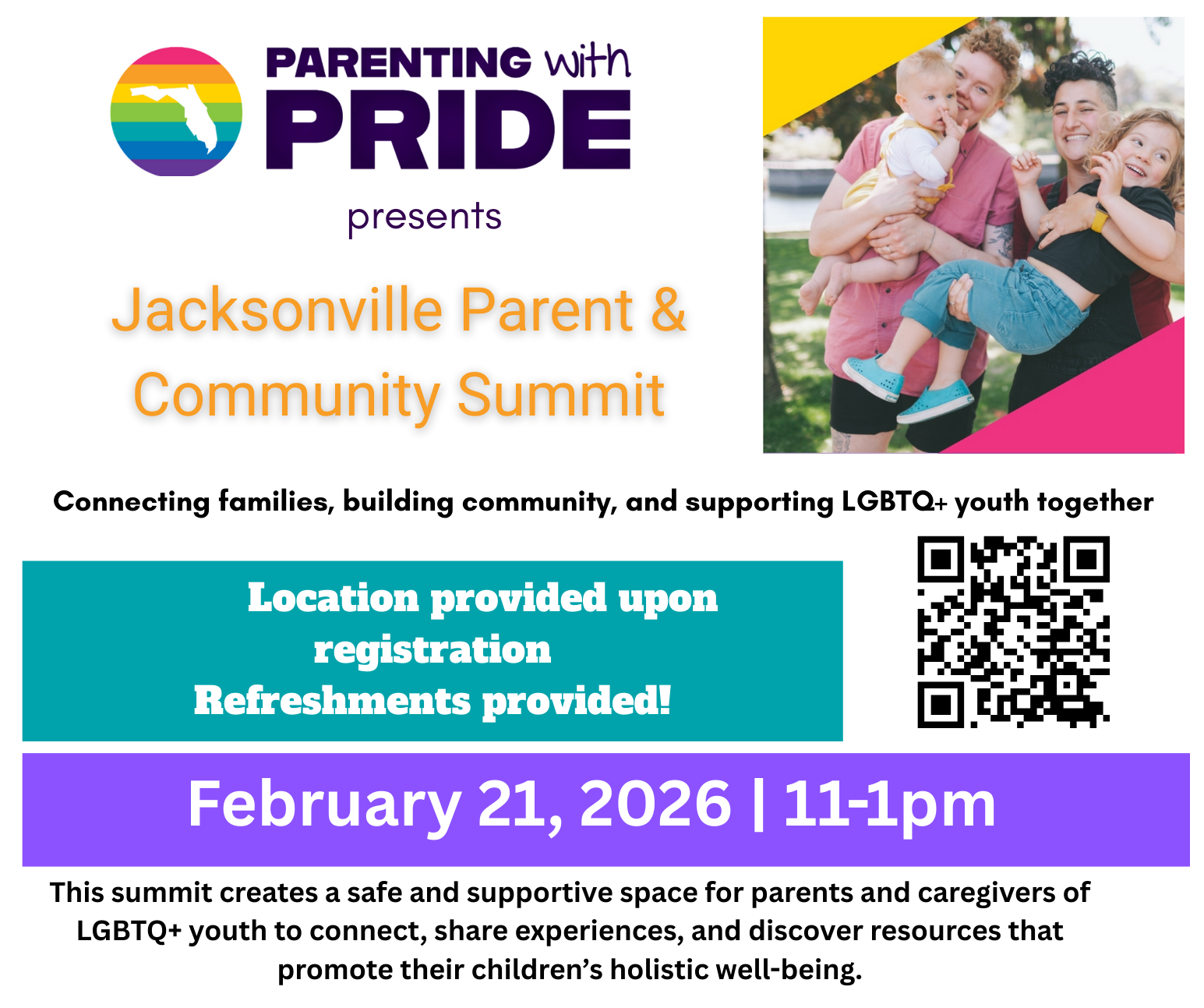 PARENTING with PRIDE

presents

Jacksonville Parent & Community Summit

Connecting families, building community, and supporting LGBTQ+ youth together

Location provided upon registration
Refreshments provided!

February 21, 2026 | 11-1pm

This summit creates a safe and supportive space for parents and caregivers of LGBTQ+ youth to connect, share experiences, and discover resources that promote their children's holistic well-being.